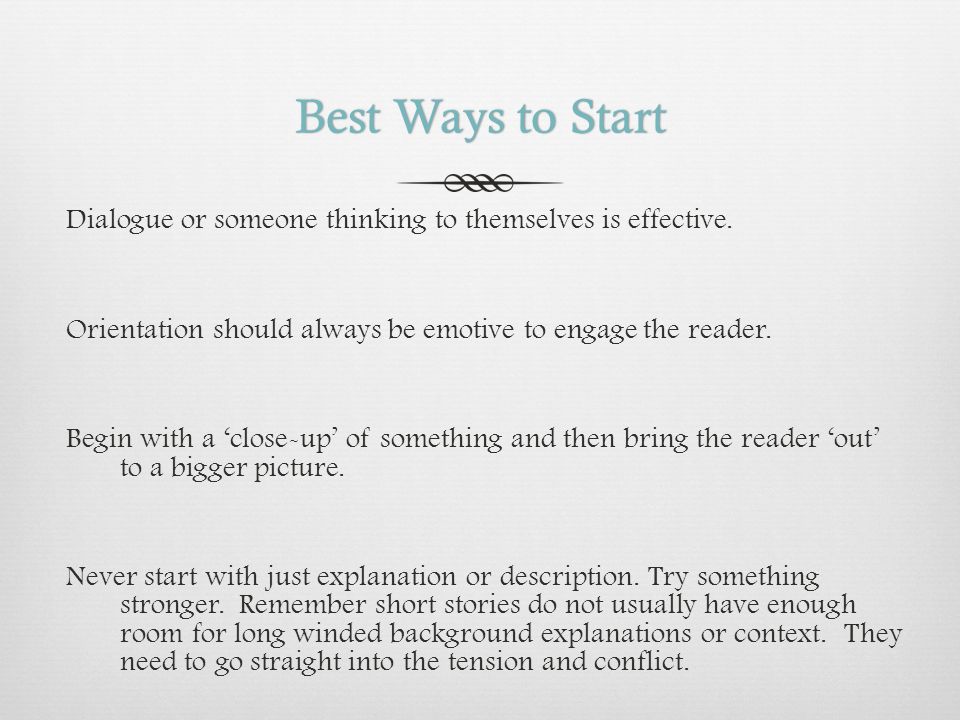 Best Ways to Start

Dialogue or someone thinking to themselves is effective.

Orientation should always be emotive to engage the reader.

Begin with a ‘close-up’ of something and then bring the reader ‘out’ to a bigger picture.

Never start with just explanation or description. Try something stronger. Remember short stories do not usually have enough room for long winded background explanations or context. They need to go straight into the tension and conflict.